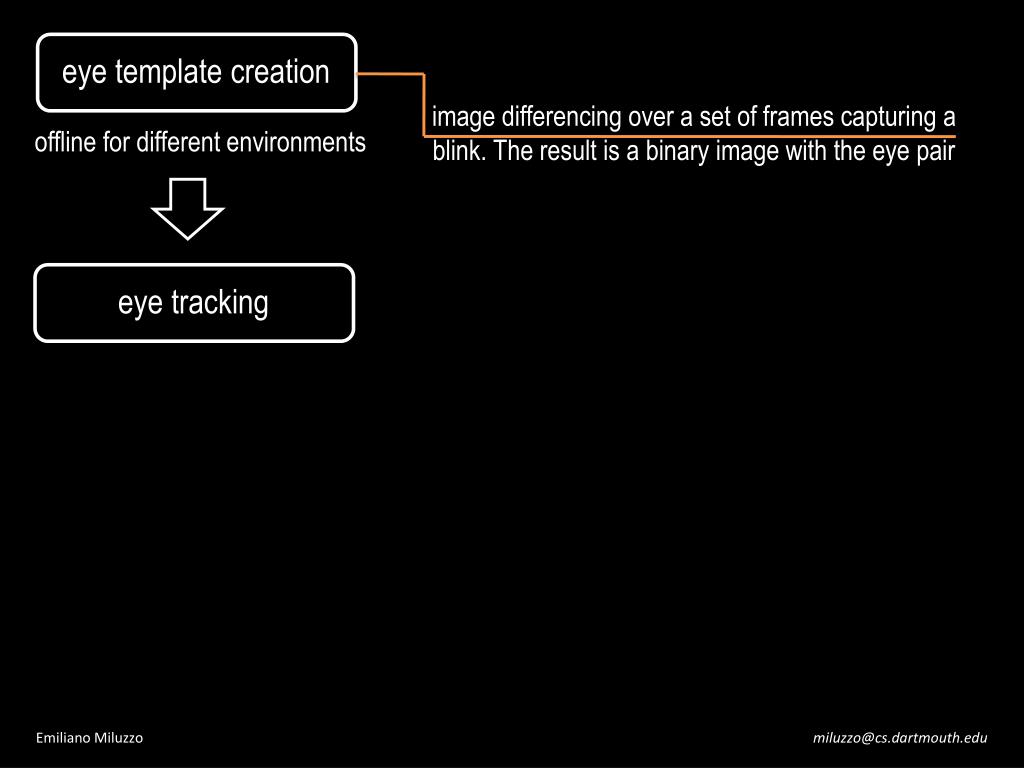 eye template creation

offline for different environments

image differencing over a set of frames capturing a blink. The result is a binary image with the eye pair

eye tracking

Emiliano Miluzzo

miluzzo@cs.dartmouth.edu